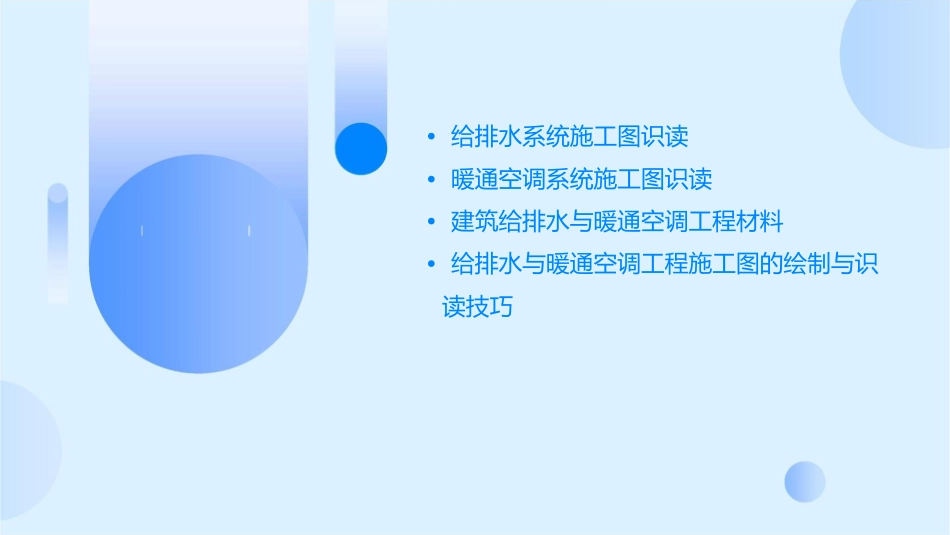 • 给排水系统施工图识读
• 暖通空调系统施工图识读
• 建筑给排水与暖通空调工程材料
• 给排水与暖通空调工程施工图的绘制与识读技巧